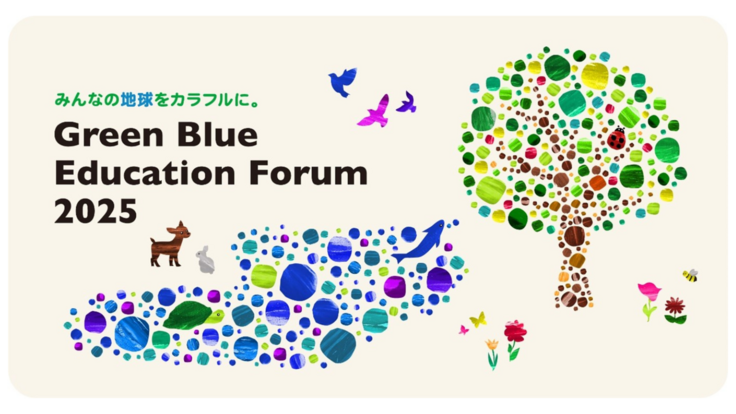 みんなの地球をカラフルに。
Green Blue Education Forum 2025